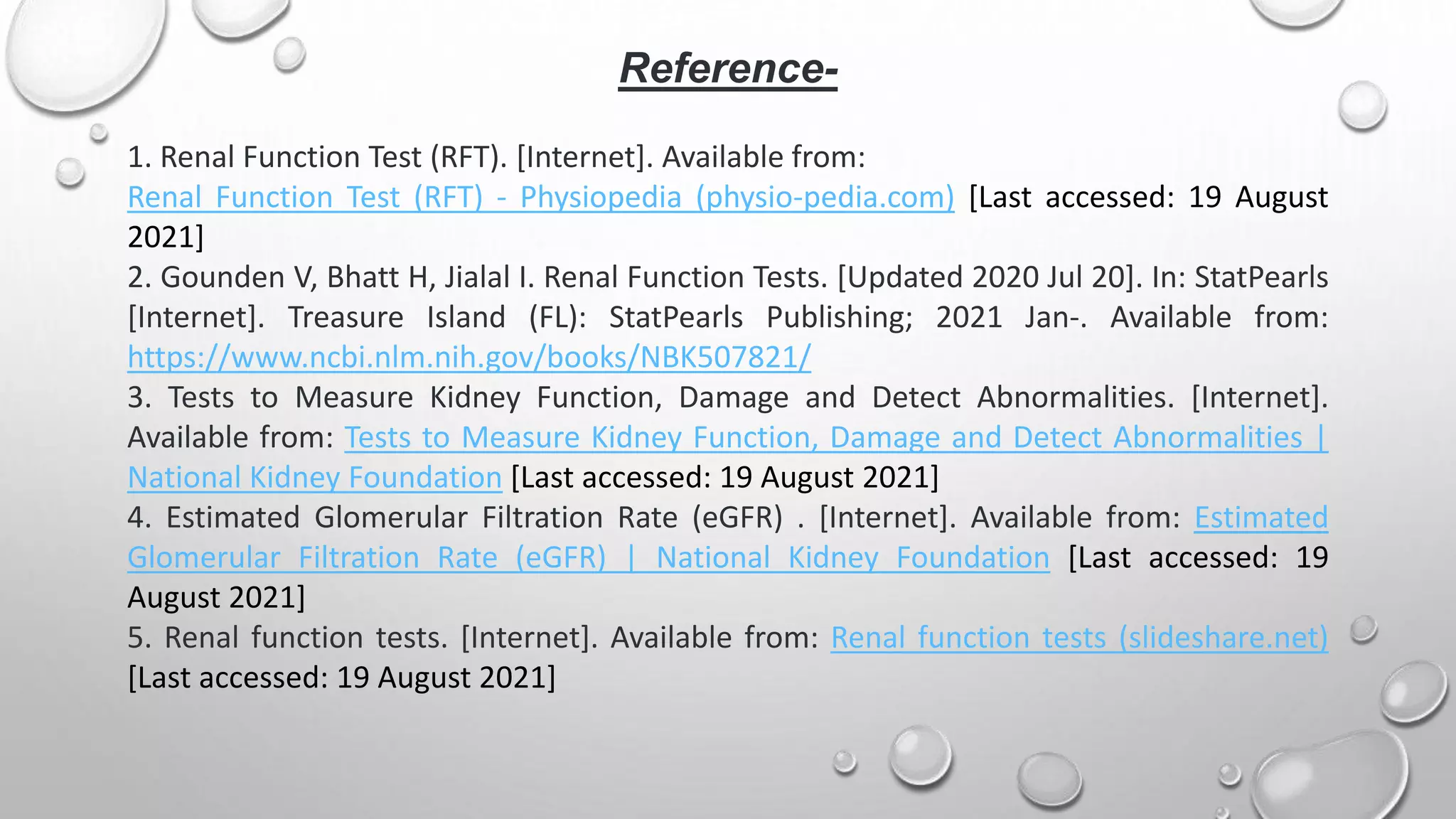 Reference-

1. Renal Function Test (RFT). [Internet]. Available from: Renal Function Test (RFT) - Physiopedia (physio-pedia.com) [Last accessed: 19 August 2021]
2. Gounden V, Bhatt H, Jialal I. Renal Function Tests. [Updated 2020 Jul 20]. In: StatPearls [Internet]. Treasure Island (FL): StatPearls Publishing; 2021 Jan-. Available from: https://www.ncbi.nlm.nih.gov/books/NBK507821/
3. Tests to Measure Kidney Function, Damage and Detect Abnormalities. [Internet]. Available from: Tests to Measure Kidney Function, Damage and Detect Abnormalities | National Kidney Foundation [Last accessed: 19 August 2021]
4. Estimated Glomerular Filtration Rate (eGFR) . [Internet]. Available from: Estimated Glomerular Filtration Rate (eGFR) | National Kidney Foundation [Last accessed: 19 August 2021]
5. Renal function tests. [Internet]. Available from: Renal function tests (slideshare.net) [Last accessed: 19 August 2021]